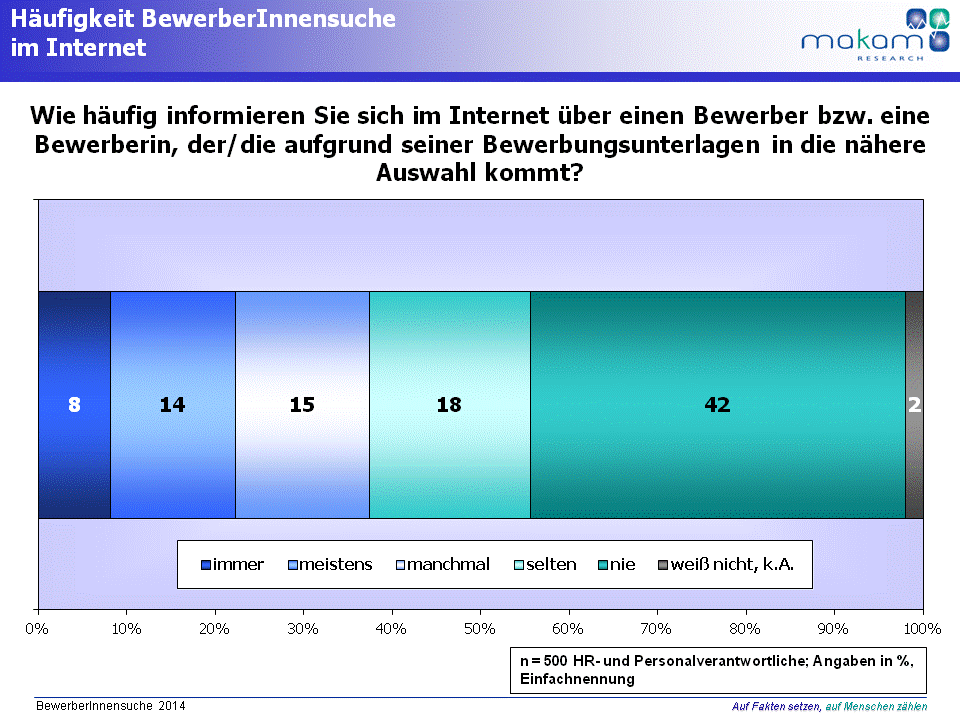 Häufigkeit BewerberInnensuche im Internet

makam RESEARCH

Wie häufig informieren Sie sich im Internet über einen Bewerber bzw. eine Bewerberin, der/die aufgrund seiner Bewerbungsunterlagen in die nähere Auswahl kommt?

8 14 15 18 42 2

immer meistens manchmal selten nie weiß nicht, k.A.

0% 10% 20% 30% 40% 50% 60% 70% 80% 90% 100%

n = 500 HR- und Personalverantwortliche; Angaben in %, Einfachnennung

BewerberInnensuche 2014

Auf Fakten setzen, auf Menschen zählen